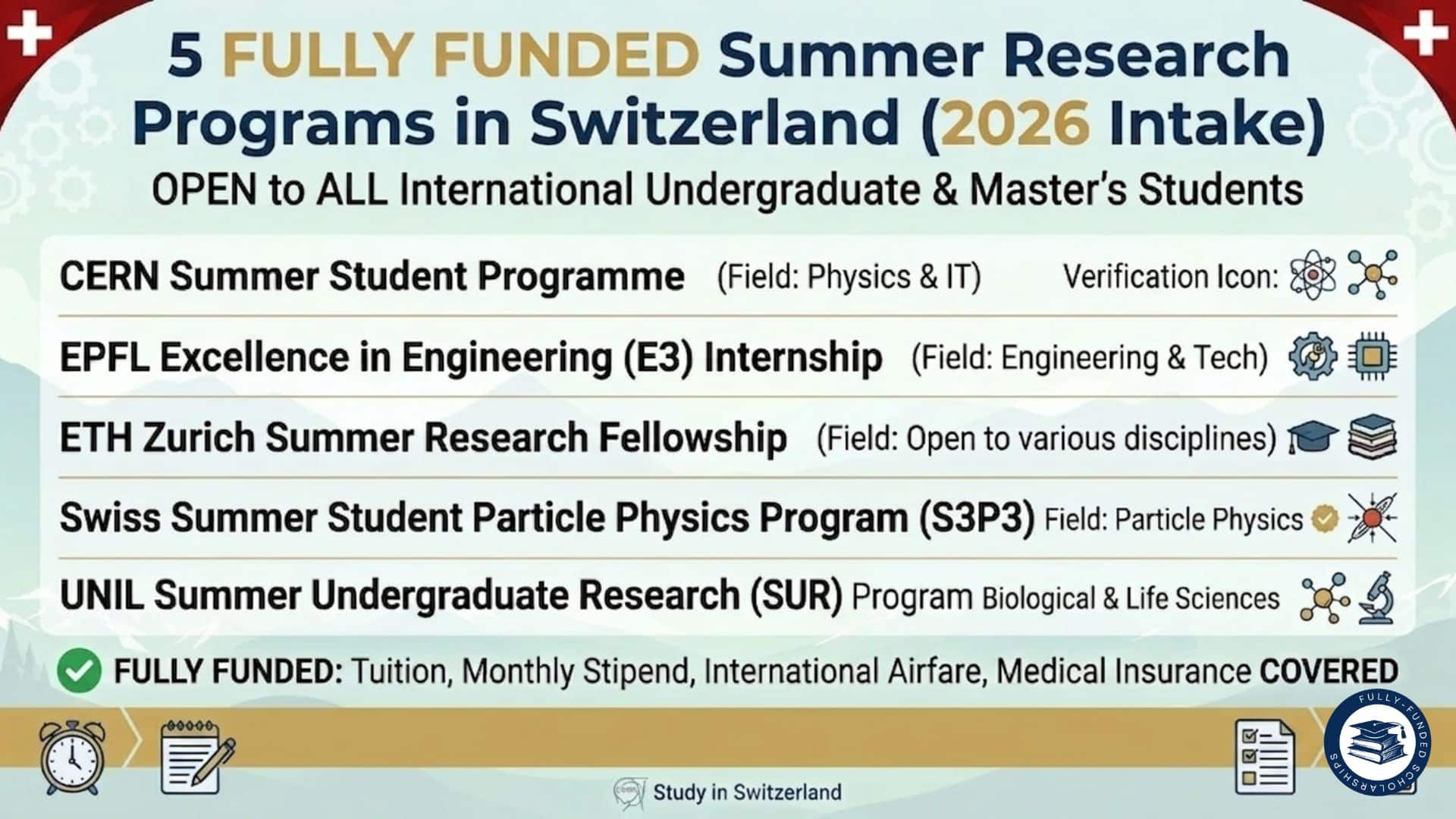 5 FULLY FUNDED Summer Research Programs in Switzerland (2026 Intake)

OPEN to ALL International Undergraduate & Master's Students

CERN Summer Student Programme (Field: Physics & IT) Verification Icon:

EPFL Excellence in Engineering (E3) Internship (Field: Engineering & Tech)

ETH Zurich Summer Research Fellowship (Field: Open to various disciplines)

Swiss Summer Student Particle Physics Program (S3P3) Field: Particle Physics

UNIL Summer Undergraduate Research (SUR) Program Biological & Life Sciences

FULLY FUNDED: Tuition, Monthly Stipend, International Airfare, Medical Insurance COVERED

Study in Switzerland

FULLY-FUNDED SCHOLARSHIPS